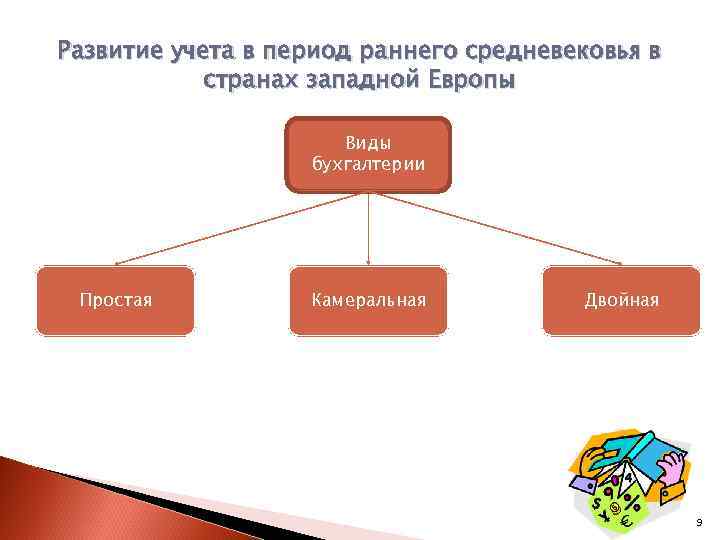 Развитие учета в период раннего средневековья в странах западной Европы

Виды бухгалтерии

Простая

Камеральная

Двойная

9